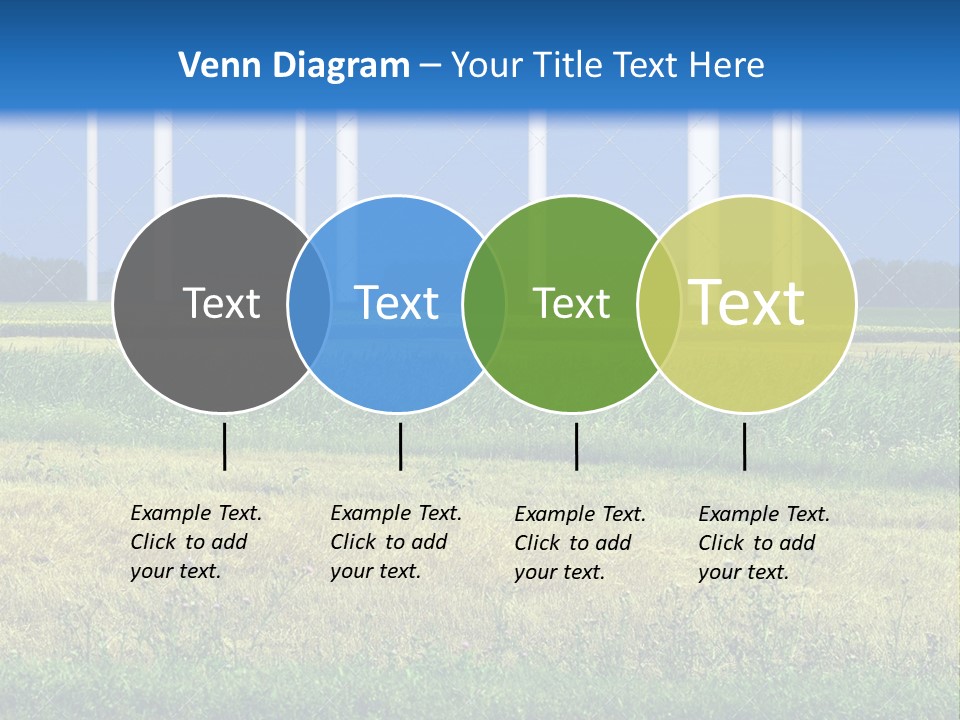 Venn Diagram – Your Title Text Here

Text

Text

Text

Text

Example Text. Click to add your text.

Example Text. Click to add your text.

Example Text. Click to add your text.

Example Text. Click to add your text.